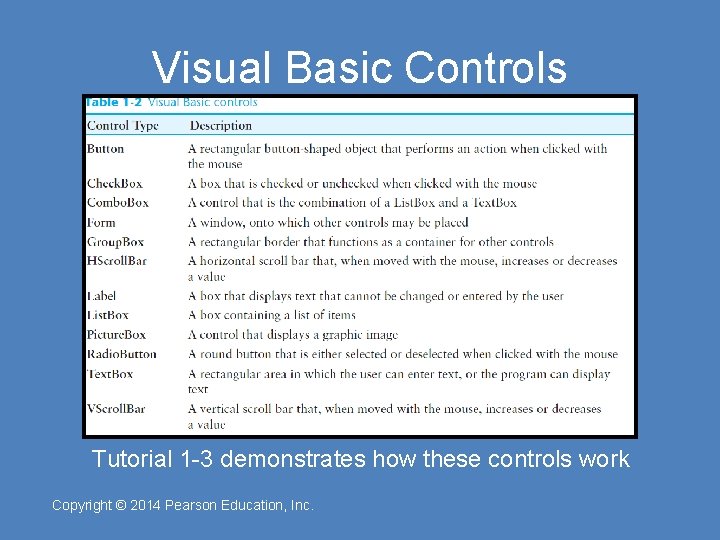 Visual Basic Controls

Table 1-2 Visual Basic controls

| Control Type | Description |
|---|---|
| Button | A rectangular button-shaped object that performs an action when clicked with the mouse |
| CheckBox | A box that is checked or unchecked when clicked with the mouse |
| ComboBox | A control that is the combination of a ListBox and a TextBox |
| Form | A window, onto which other controls may be placed |
| GroupBox | A rectangular border that functions as a container for other controls |
| HScrollBar | A horizontal scroll bar that, when moved with the mouse, increases or decreases a value |
| Label | A box that displays text that cannot be changed or entered by the user |
| ListBox | A box containing a list of items |
| PictureBox | A control that displays a graphic image |
| RadioButton | A round button that is either selected or deselected when clicked with the mouse |
| TextBox | A rectangular area in which the user can enter text, or the program can display text |
| VScrollBar | A vertical scroll bar that, when moved with the mouse, increases or decreases a value |

Tutorial 1-3 demonstrates how these controls work

Copyright © 2014 Pearson Education, Inc.